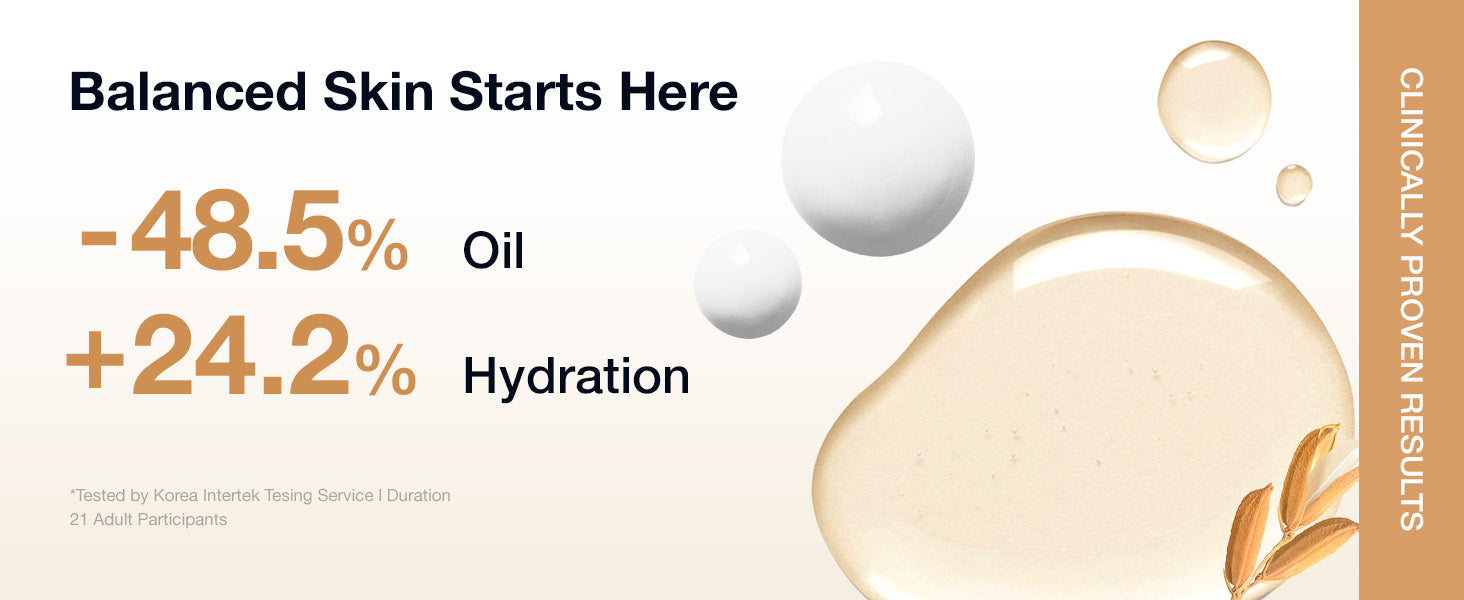 Balanced Skin Starts Here

-48.5% Oil

+24.2% Hydration

*Tested by Korea Intertek Tesing Service I Duration
21 Adult Participants

CLINICALLY PROVEN RESULTS